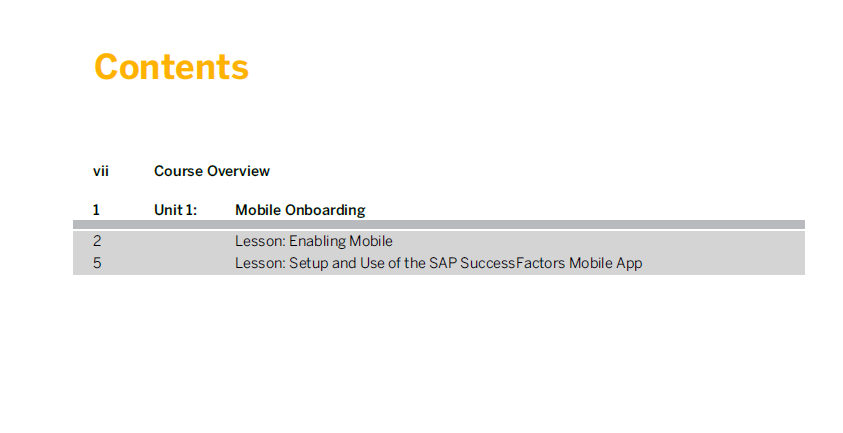 Contents

vii Course Overview

1 Unit 1: Mobile Onboarding

2 Lesson: Enabling Mobile
5 Lesson: Setup and Use of the SAP SuccessFactors Mobile App